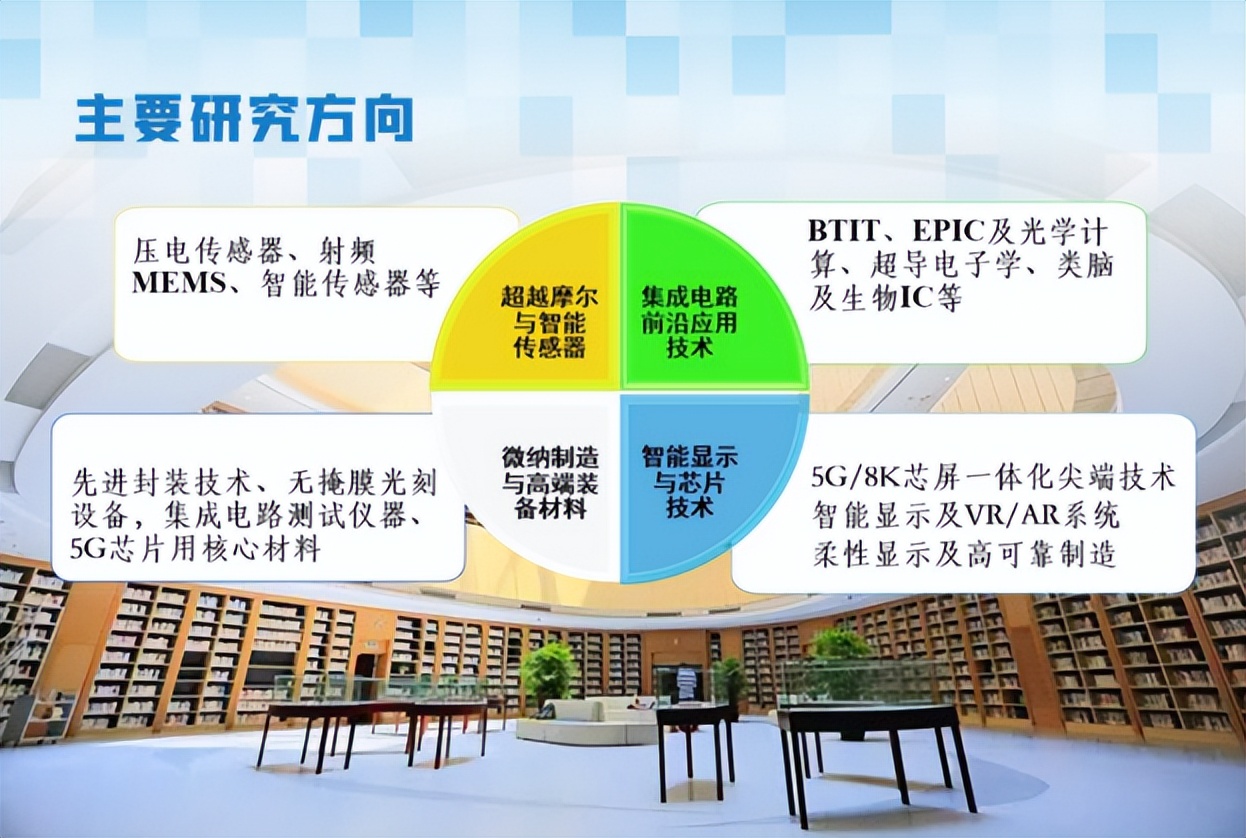 主要研究方向

压电传感器、射频MEMS、智能传感器等

超越摩尔与智能传感器

集成电路前沿应用技术

BTIT、EPIC及光学计算、超导电子学、类脑及生物IC等

先进封装技术、无掩膜光刻设备，集成电路测试仪器、5G芯片用核心材料

微纳制造与高端装备材料

智能显示与芯片技术

5G/8K芯屏一体化尖端技术
智能显示及VR/AR系统
柔性显示及高可靠制造